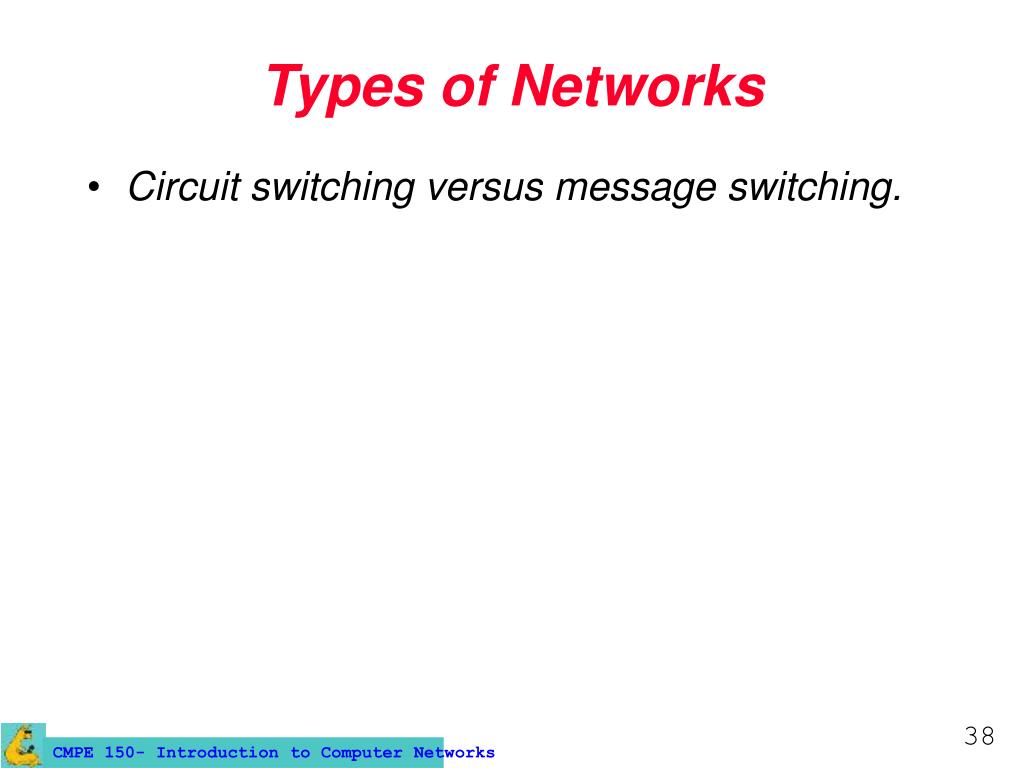 Types of Networks

• Circuit switching versus message switching.

CMPE 150- Introduction to Computer Networks

38